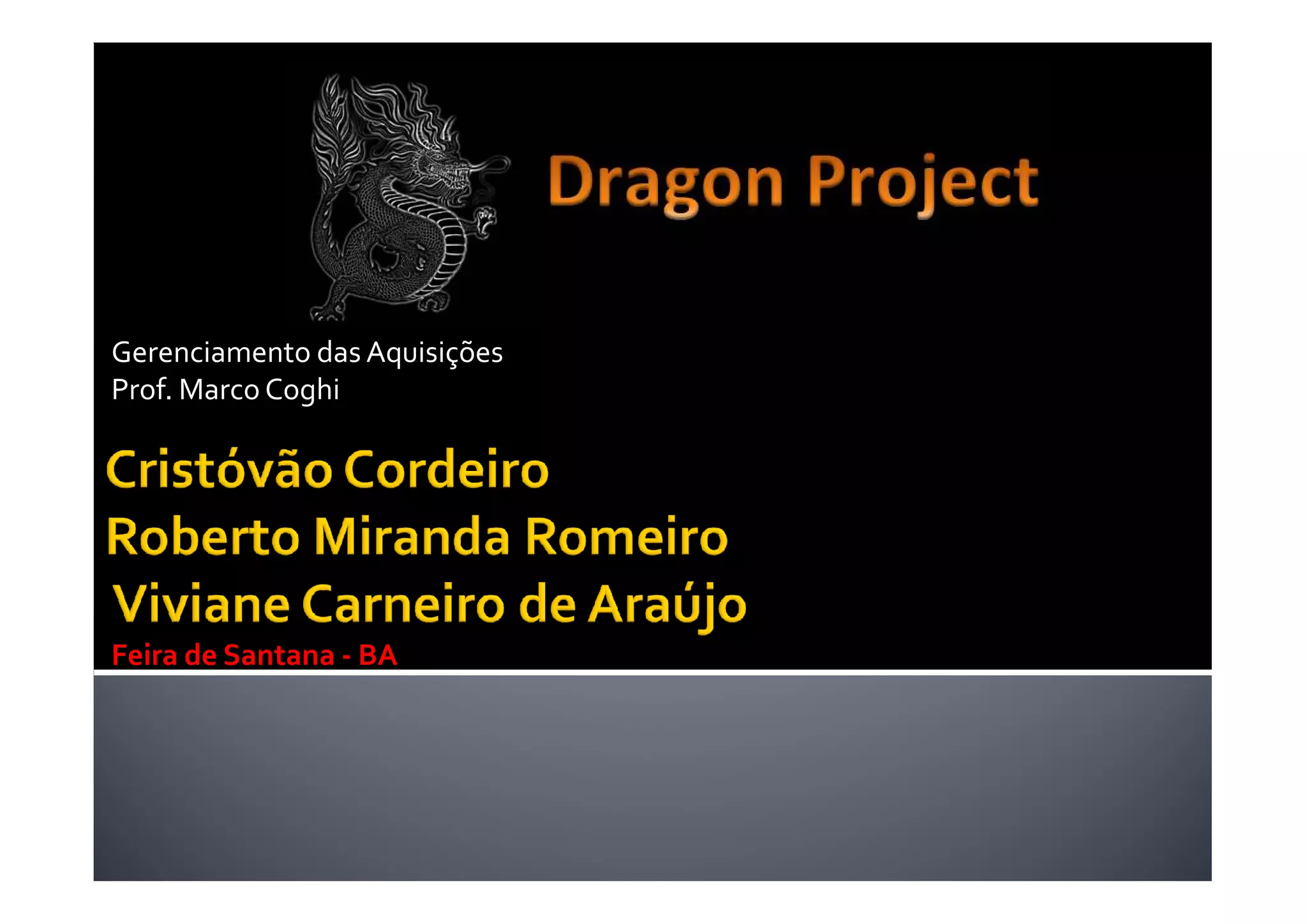 Dragon Project

Gerenciamento das Aquisições
Prof. Marco Coghi

Cristóvão Cordeiro
Roberto Miranda Romeiro
Viviane Carneiro de Araújo
Feira de Santana - BA